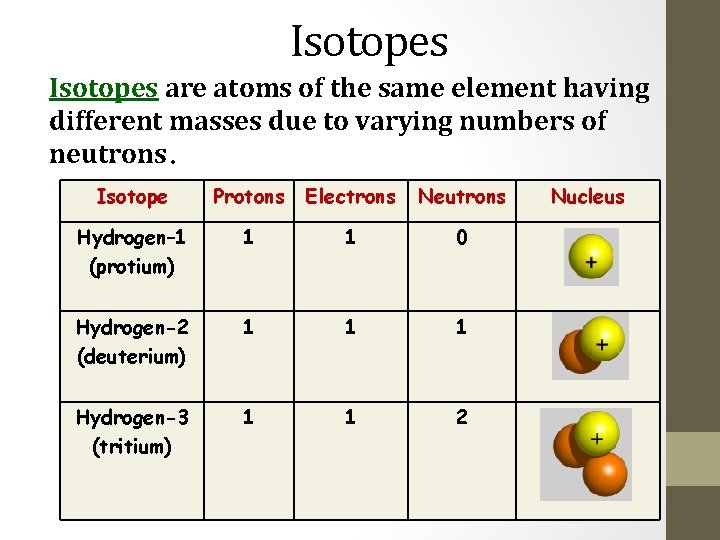 Isotopes

Isotopes are atoms of the same element having different masses due to varying numbers of neutrons.

| Isotope | Protons | Electrons | Neutrons | Nucleus |
|---|---|---|---|---|
| Hydrogen-1 (protium) | 1 | 1 | 0 | + |
| Hydrogen-2 (deuterium) | 1 | 1 | 1 | + |
| Hydrogen-3 (tritium) | 1 | 1 | 2 | + |